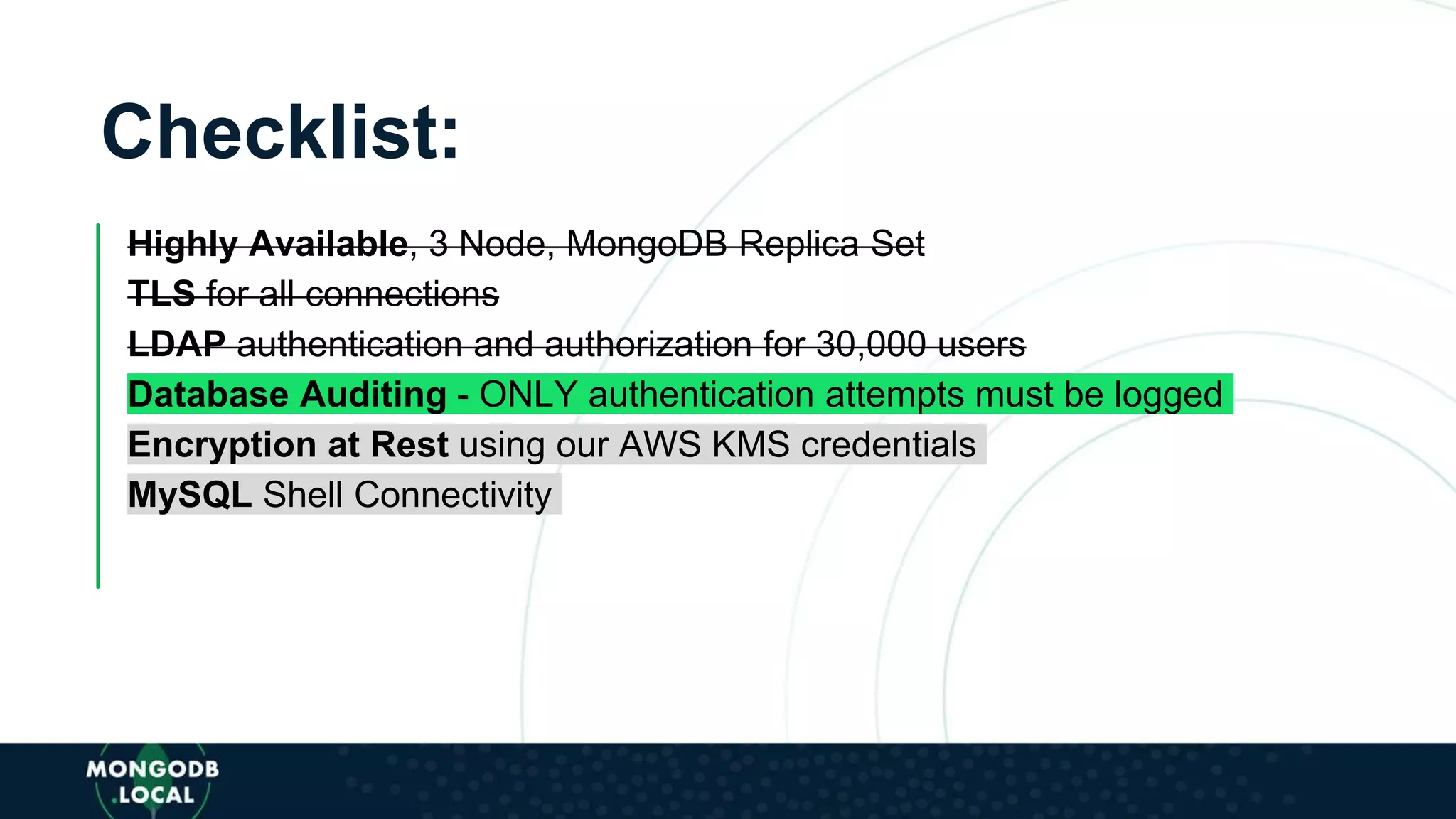 Checklist:

Highly Available, 3 Node, MongoDB Replica Set
TLS for all connections
LDAP authentication and authorization for 30,000 users
Database Auditing - ONLY authentication attempts must be logged
Encryption at Rest using our AWS KMS credentials
MySQL Shell Connectivity

MONGODB .LOCAL